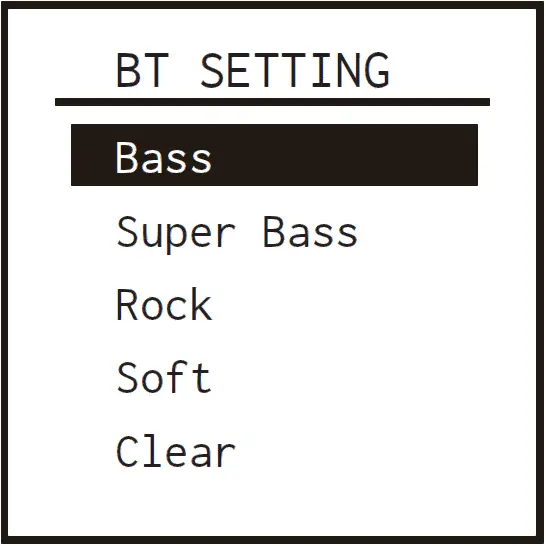 BT SETTING

Bass

Super Bass

Rock

Soft

Clear